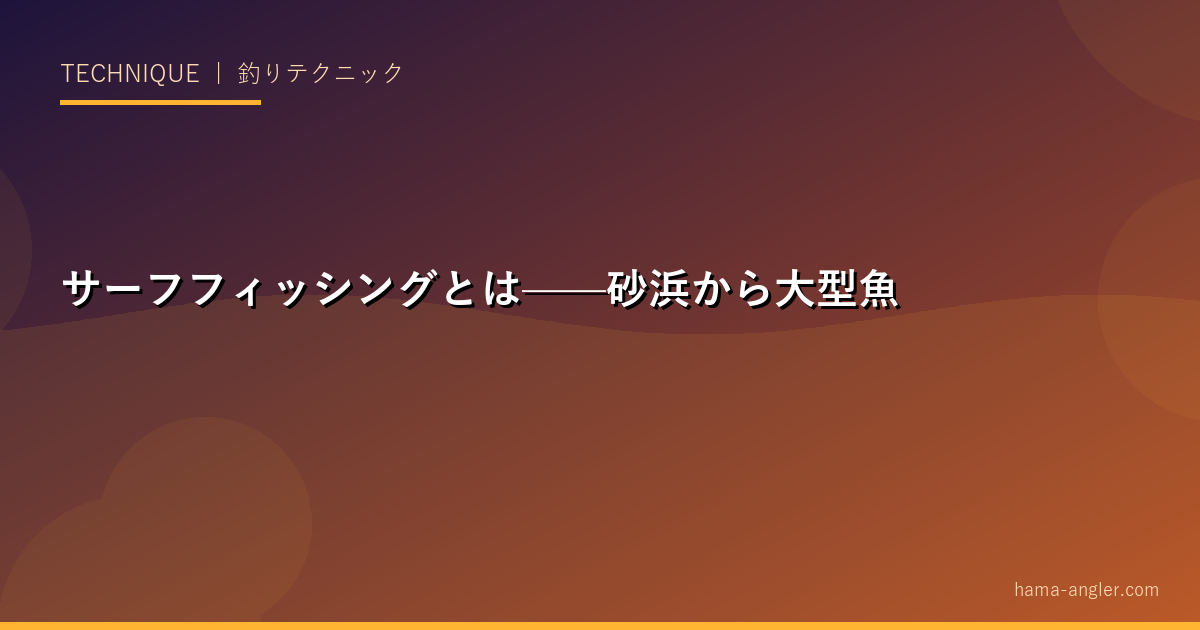 TECHNIQUE ｜ 釣りテクニック

サーフフィッシングとは——砂浜から大型魚

hama-angler.com